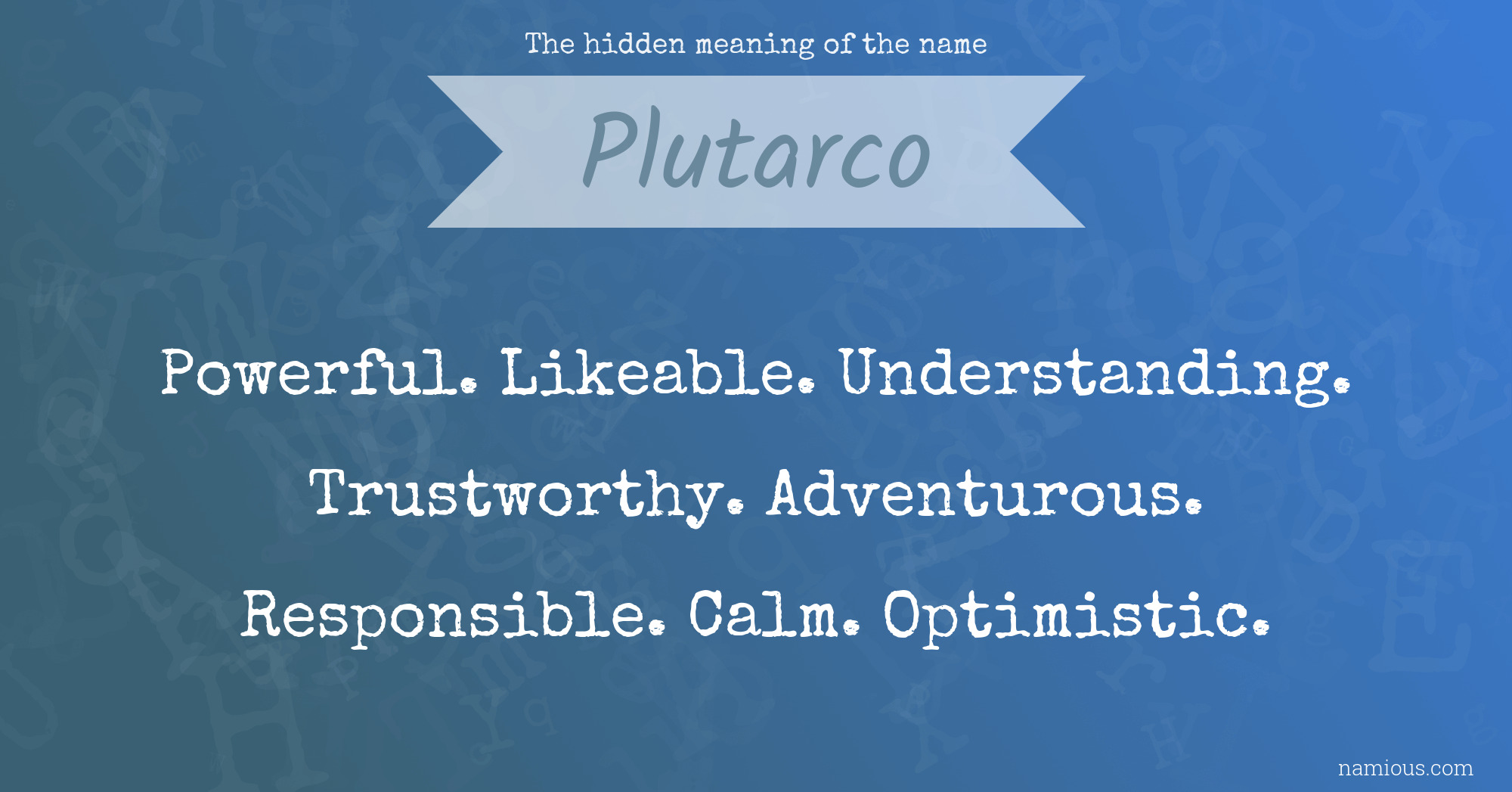 The hidden meaning of the name

Plutarco

Powerful. Likeable. Understanding. Trustworthy. Adventurous. Responsible. Calm. Optimistic.

namious.com